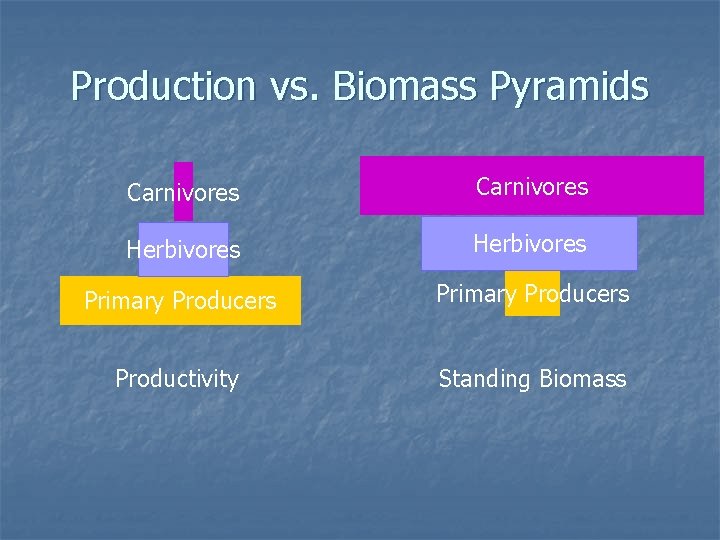 Production vs. Biomass Pyramids

Carnivores

Herbivores

Primary Producers

Productivity

Carnivores

Herbivores

Primary Producers

Standing Biomass